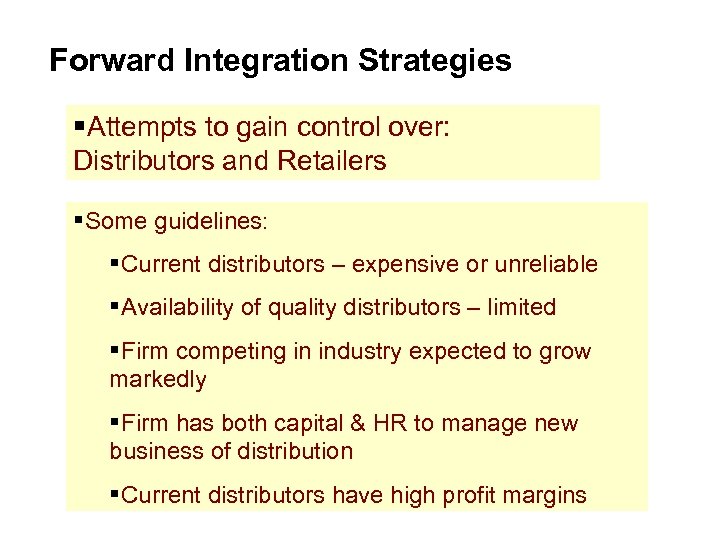 Forward Integration Strategies

▪Attempts to gain control over: Distributors and Retailers

▪Some guidelines:

▪Current distributors – expensive or unreliable

▪Availability of quality distributors – limited

▪Firm competing in industry expected to grow markedly

▪Firm has both capital & HR to manage new business of distribution

▪Current distributors have high profit margins